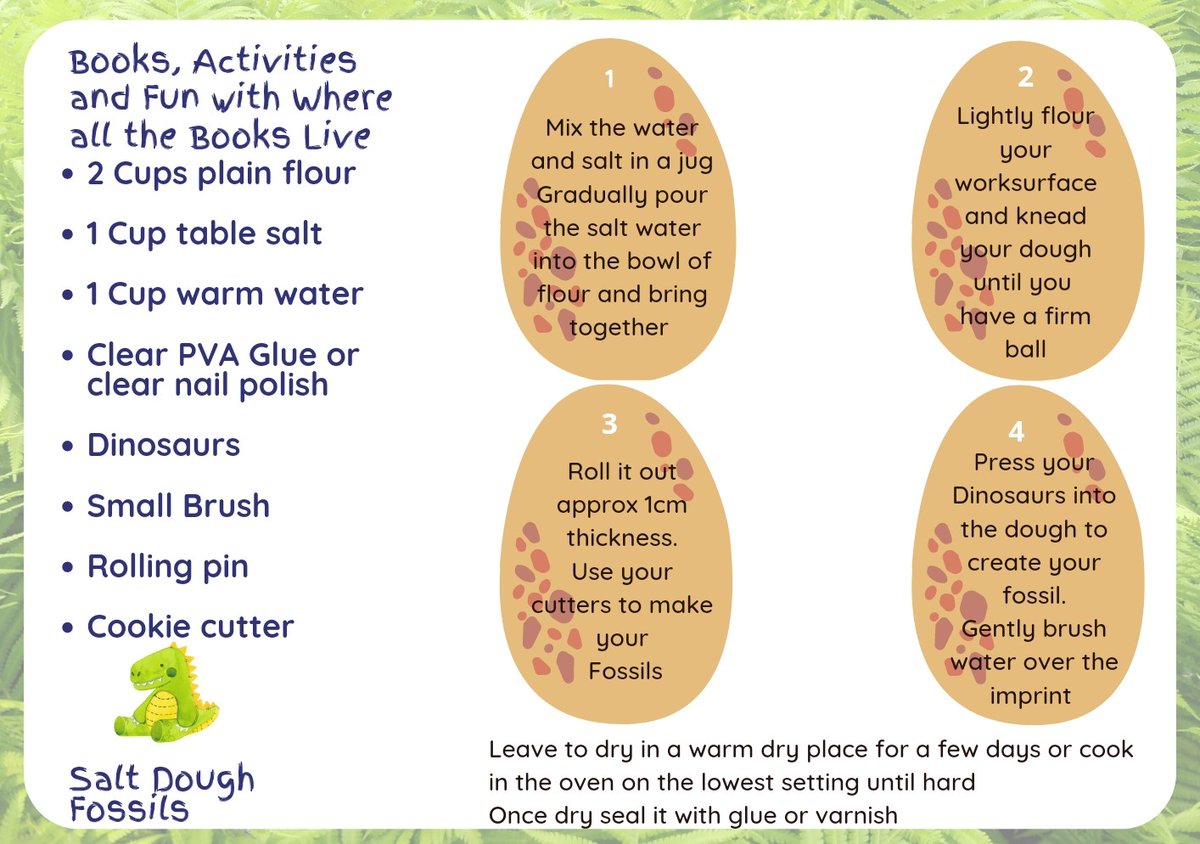 Books, Activities and Fun with Where all the Books Live

• 2 Cups plain flour

• 1 Cup table salt

• 1 Cup warm water

• Clear PVA Glue or clear nail polish

• Dinosaurs

• Small Brush

• Rolling pin

• Cookie cutter

Salt Dough Fossils

1
Mix the water and salt in a jug Gradually pour the salt water into the bowl of flour and bring together

2
Lightly flour your worksurface and knead your dough until you have a firm ball

3
Roll it out approx 1cm thickness.
Use your cutters to make your Fossils

4
Press your Dinosaurs into the dough to create your fossil.
Gently brush water over the imprint

Leave to dry in a warm dry place for a few days or cook in the oven on the lowest setting until hard
Once dry seal it with glue or varnish